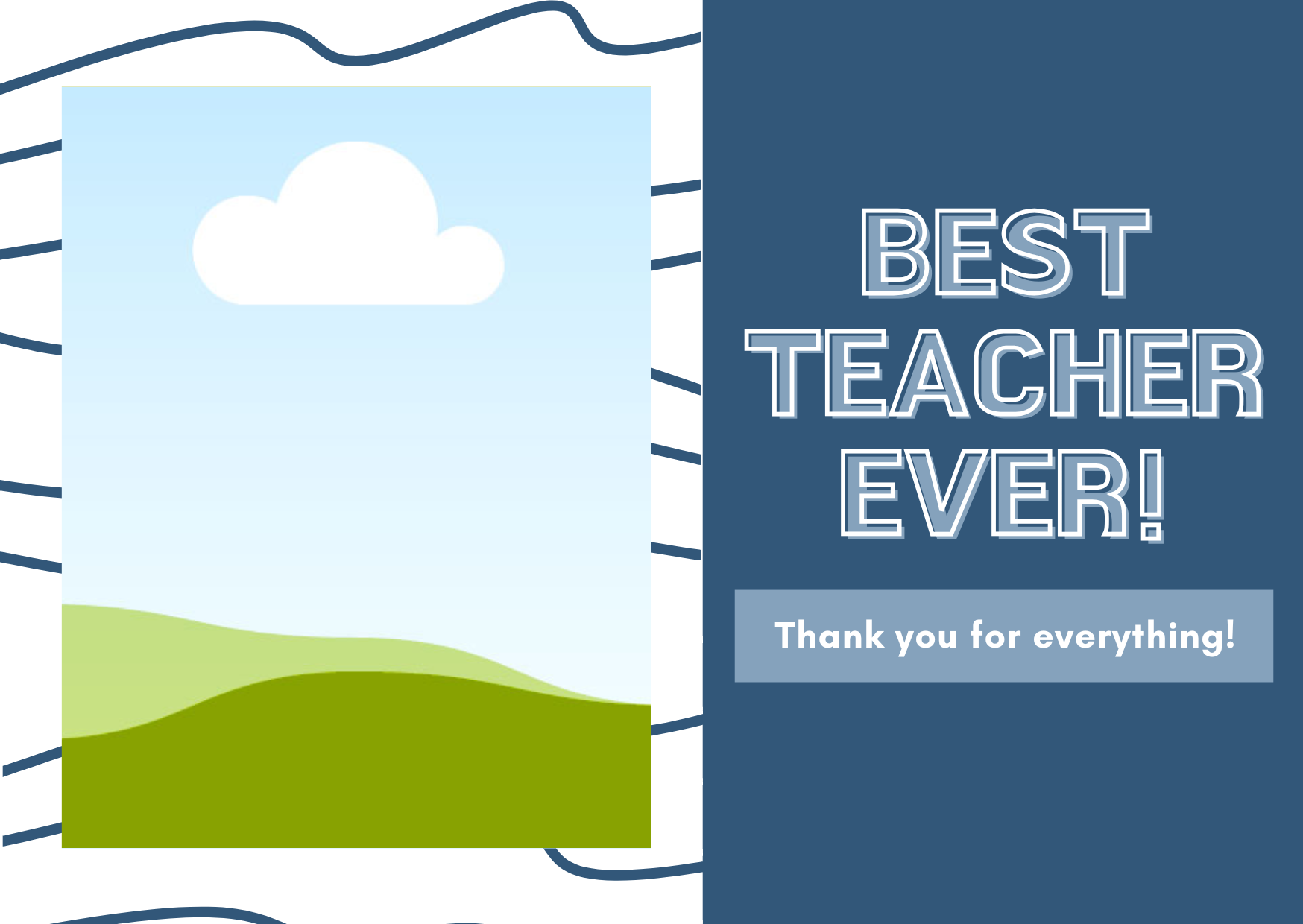 BEST TEACHER EVER!

Thank you for everything!